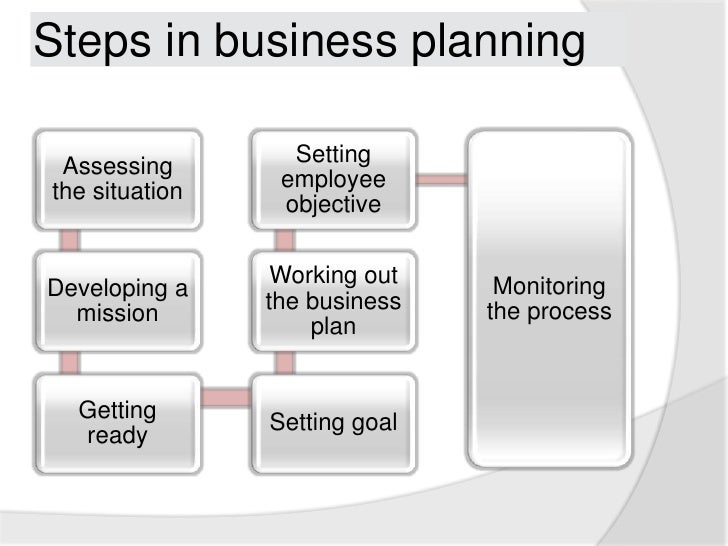 Steps in business planning

Assessing the situation

Developing a mission

Getting ready

Setting goal

Working out the business plan

Setting employee objective

Monitoring the process